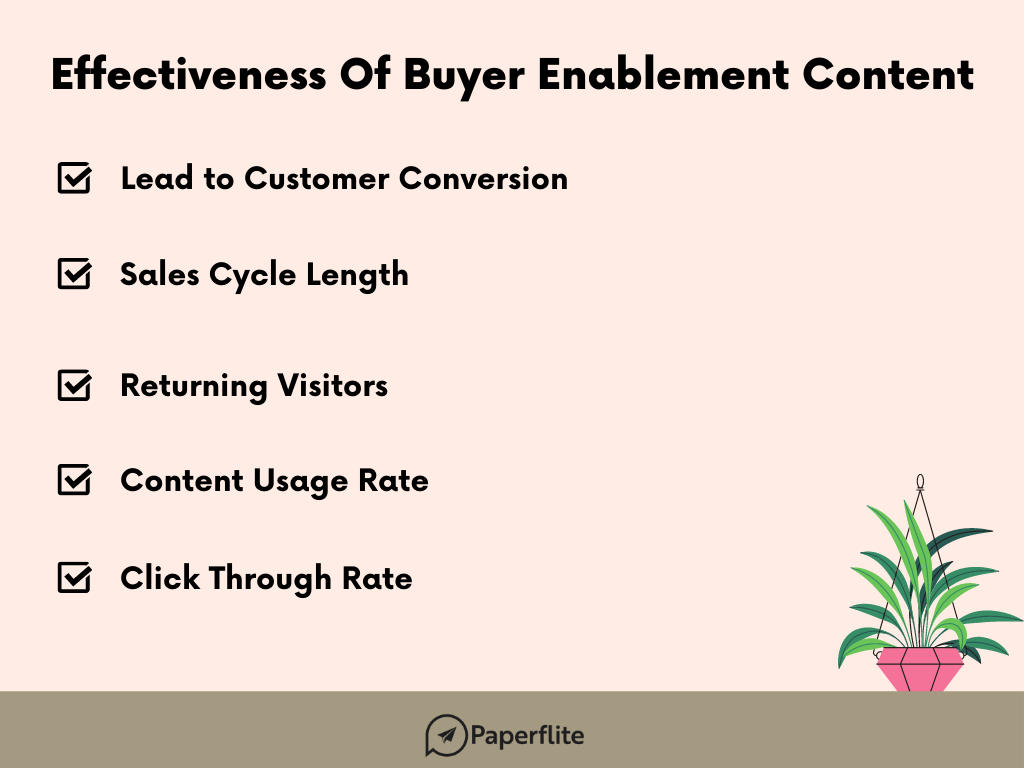 Effectiveness Of Buyer Enablement Content

Lead to Customer Conversion

Sales Cycle Length

Returning Visitors

Content Usage Rate

Click Through Rate

Paperflite